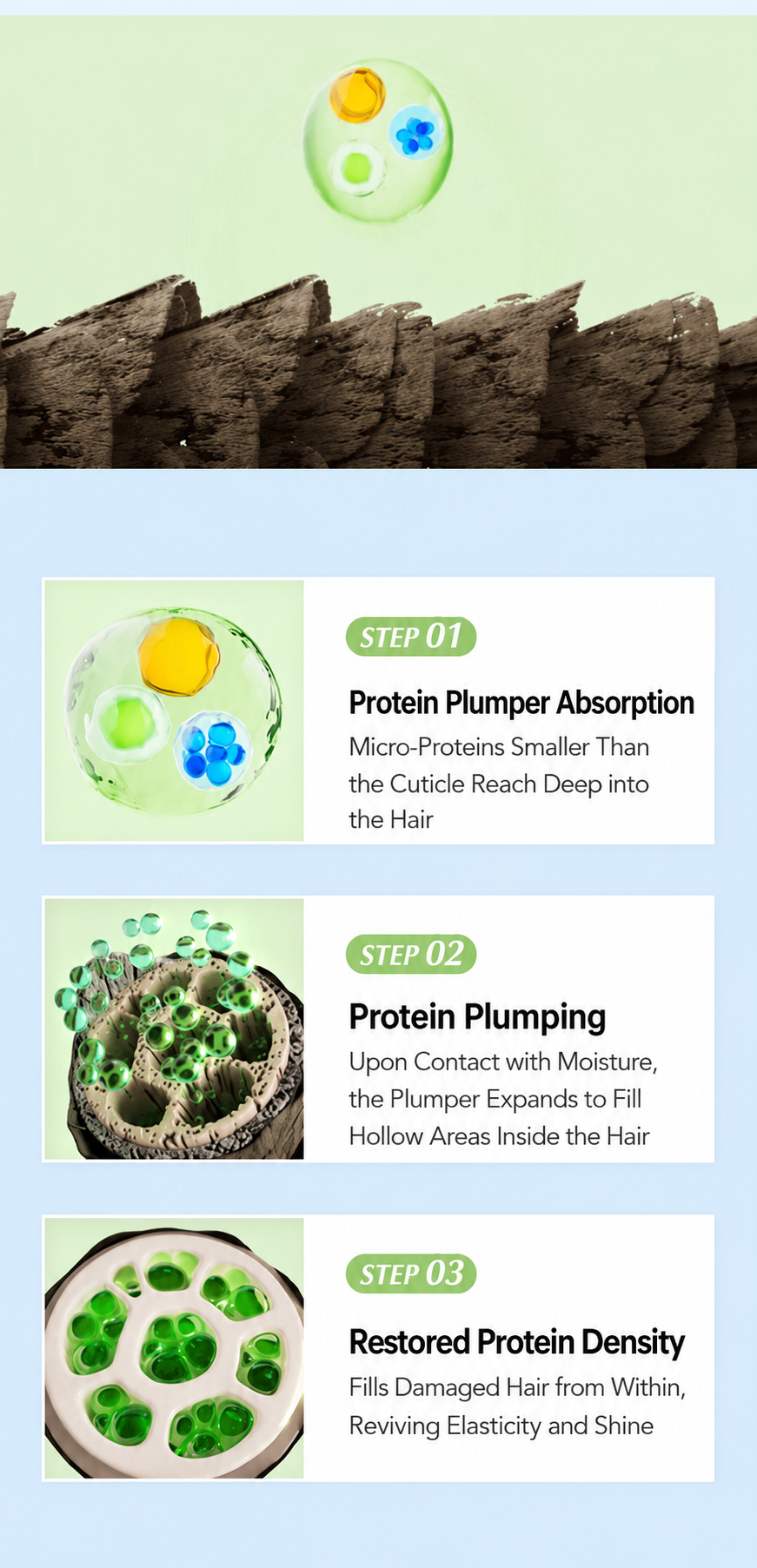 STEP 01

Protein Plumper Absorption

Micro-Proteins Smaller Than the Cuticle Reach Deep into the Hair

STEP 02

Protein Plumping

Upon Contact with Moisture, the Plumper Expands to Fill Hollow Areas Inside the Hair

STEP 03

Restored Protein Density

Fills Damaged Hair from Within, Reviving Elasticity and Shine